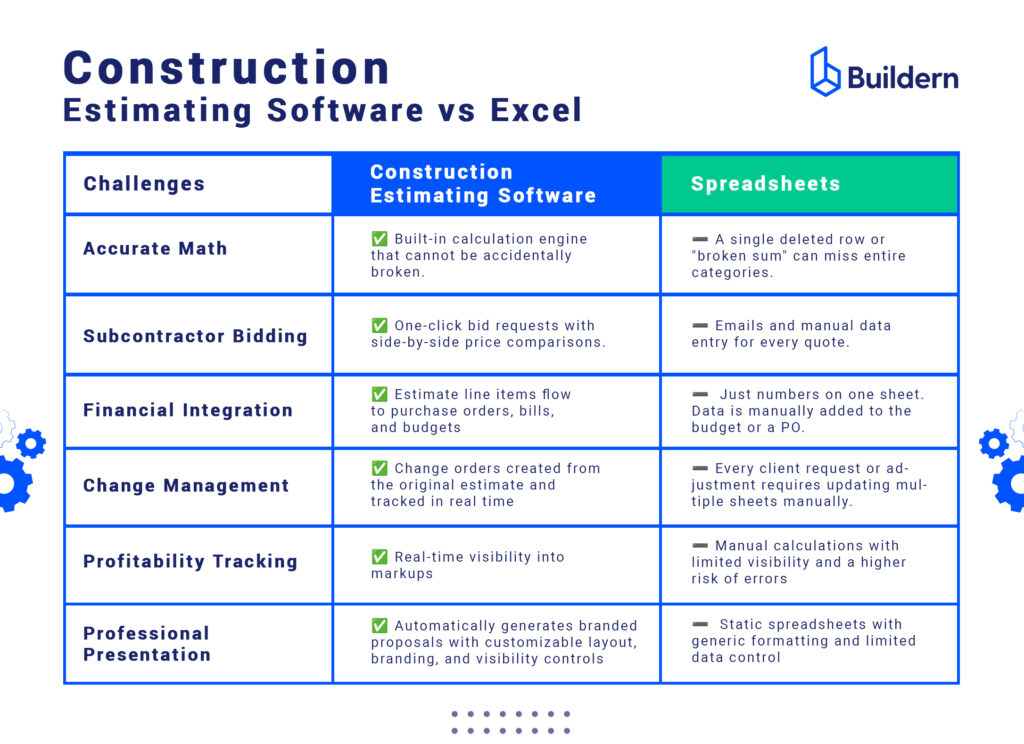 Construction
Estimating Software vs Excel

Buildern

| Challenges | Construction Estimating Software | Spreadsheets |
|---|---|---|
| Accurate Math | ✅ Built-in calculation engine that cannot be accidentally broken. | ➖ A single deleted row or "broken sum" can miss entire categories. |
| Subcontractor Bidding | ✅ One-click bid requests with side-by-side price comparisons. | ➖ Emails and manual data entry for every quote. |
| Financial Integration | ✅ Estimate line items flow to purchase orders, bills, and budgets | ➖ Just numbers on one sheet. Data is manually added to the budget or a PO. |
| Change Management | ✅ Change orders created from the original estimate and tracked in real time | ➖ Every client request or adjustment requires updating multiple sheets manually. |
| Profitability Tracking | ✅ Real-time visibility into markups | ➖ Manual calculations with limited visibility and a higher risk of errors |
| Professional Presentation | ✅ Automatically generates branded proposals with customizable layout, branding, and visibility controls | ➖ Static spreadsheets with generic formatting and limited data control |